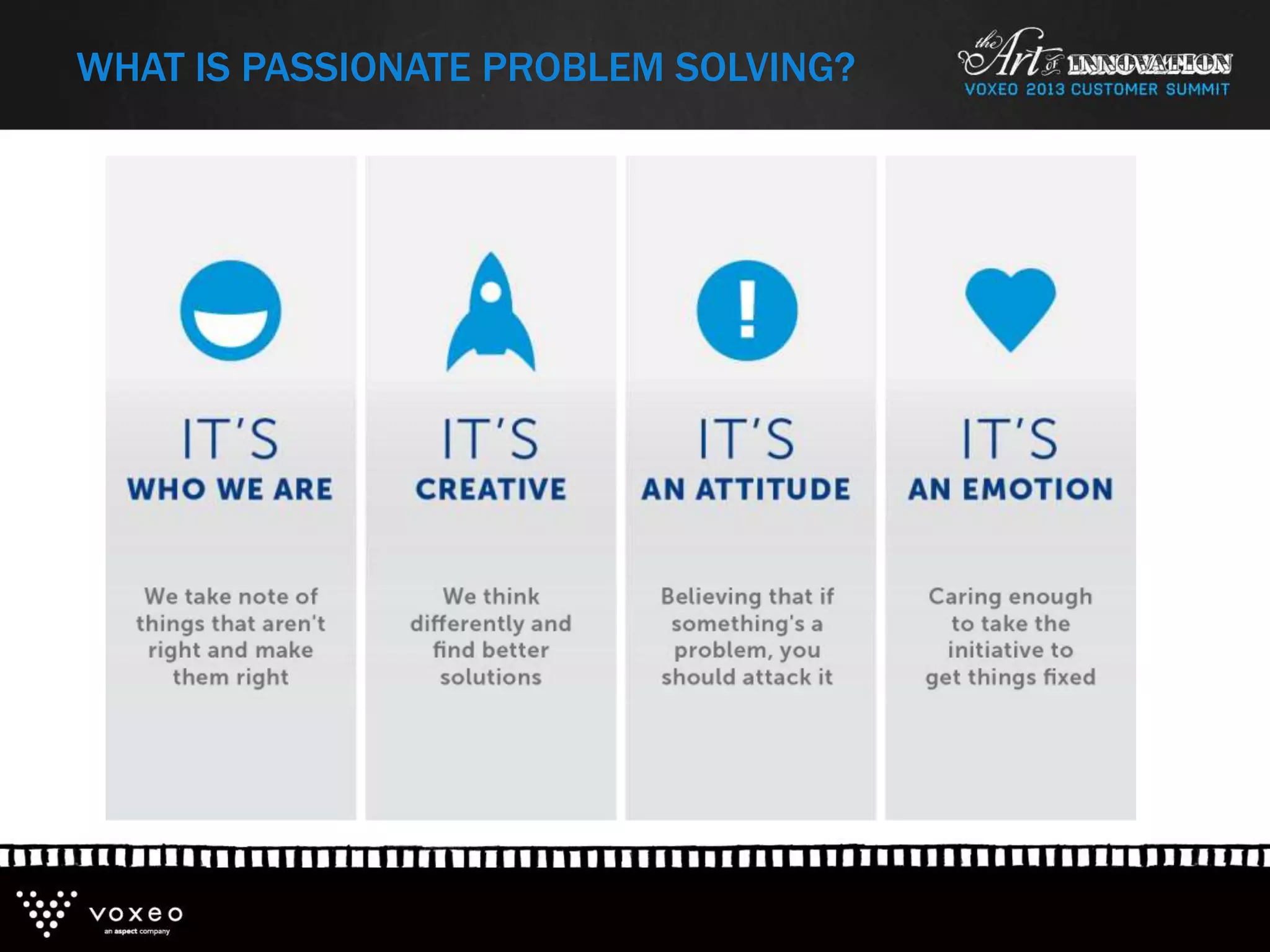 WHAT IS PASSIONATE PROBLEM SOLVING?

the Art of INNOVATION
VOXEO 2013 CUSTOMER SUMMIT

IT'S
WHO WE ARE

We take note of things that aren't right and make them right

IT'S
CREATIVE

We think differently and find better solutions

IT'S
AN ATTITUDE

Believing that if something's a problem, you should attack it

IT'S
AN EMOTION

Caring enough to take the initiative to get things fixed

voxeo
an aspect company